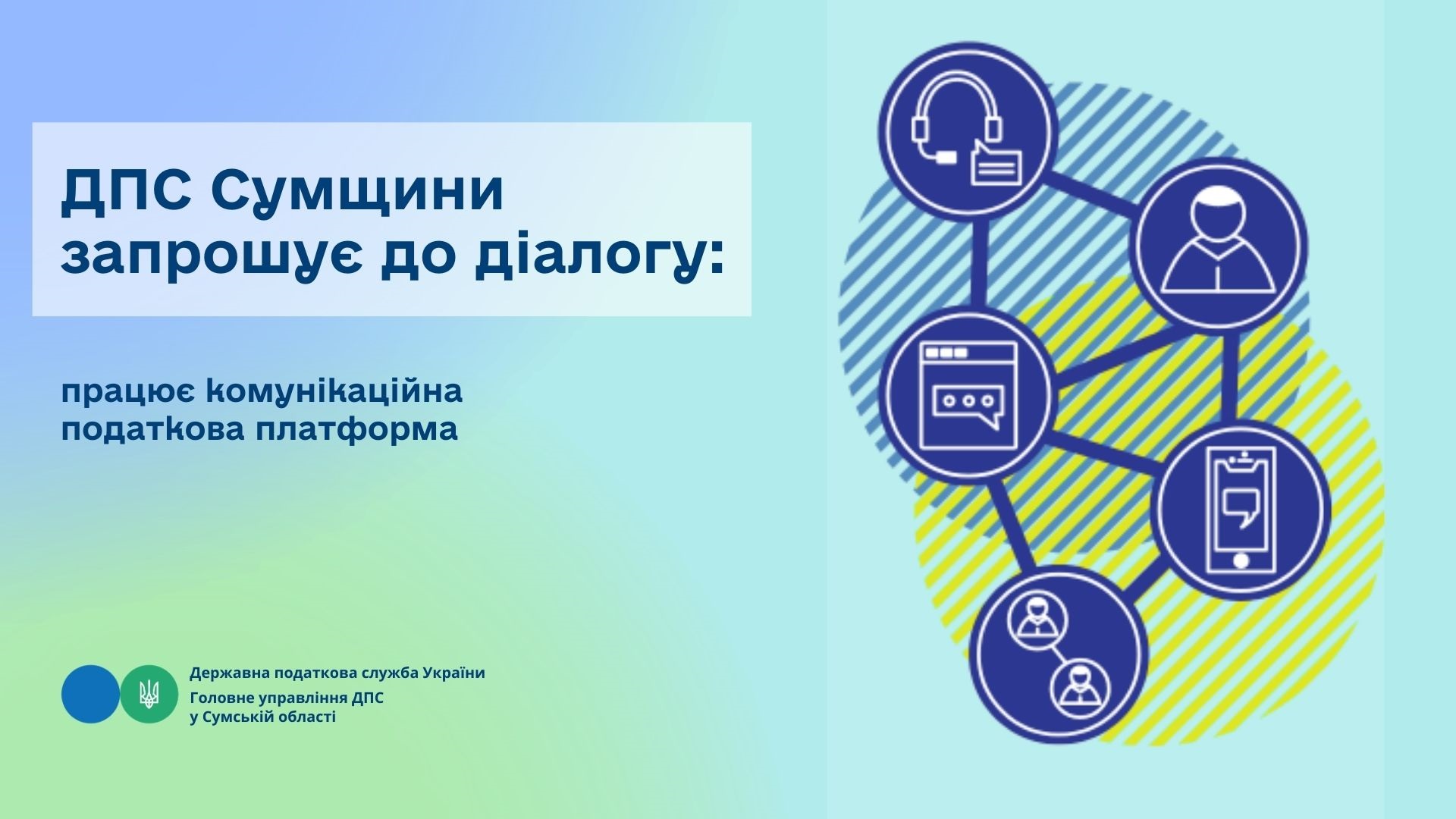 ДПС Сумщини запрошує до діалогу:

працює комунікаційна податкова платформа

Державна податкова служба України
Головне управління ДПС у Сумській області